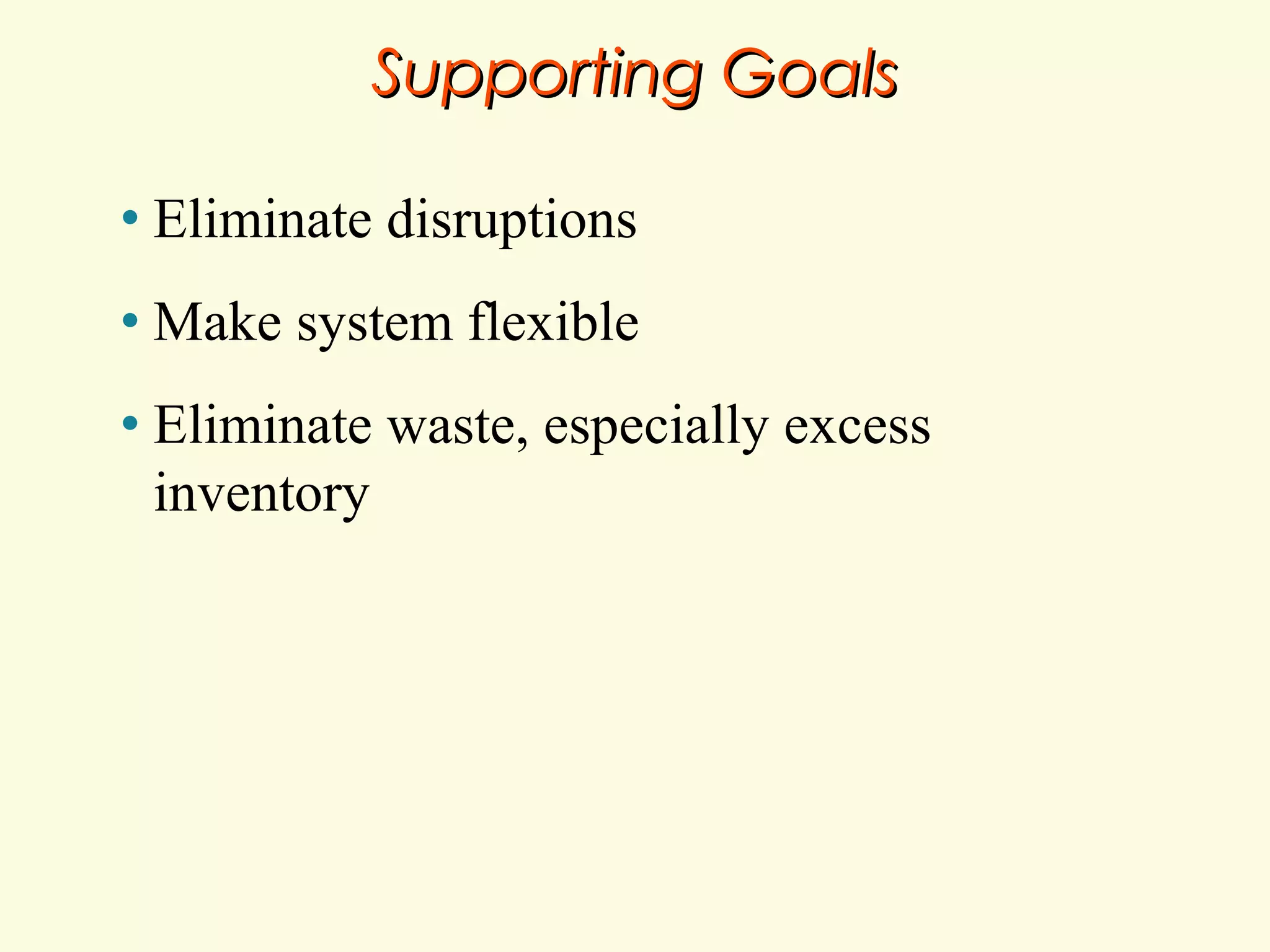 Supporting Goals

• Eliminate disruptions

• Make system flexible

• Eliminate waste, especially excess inventory